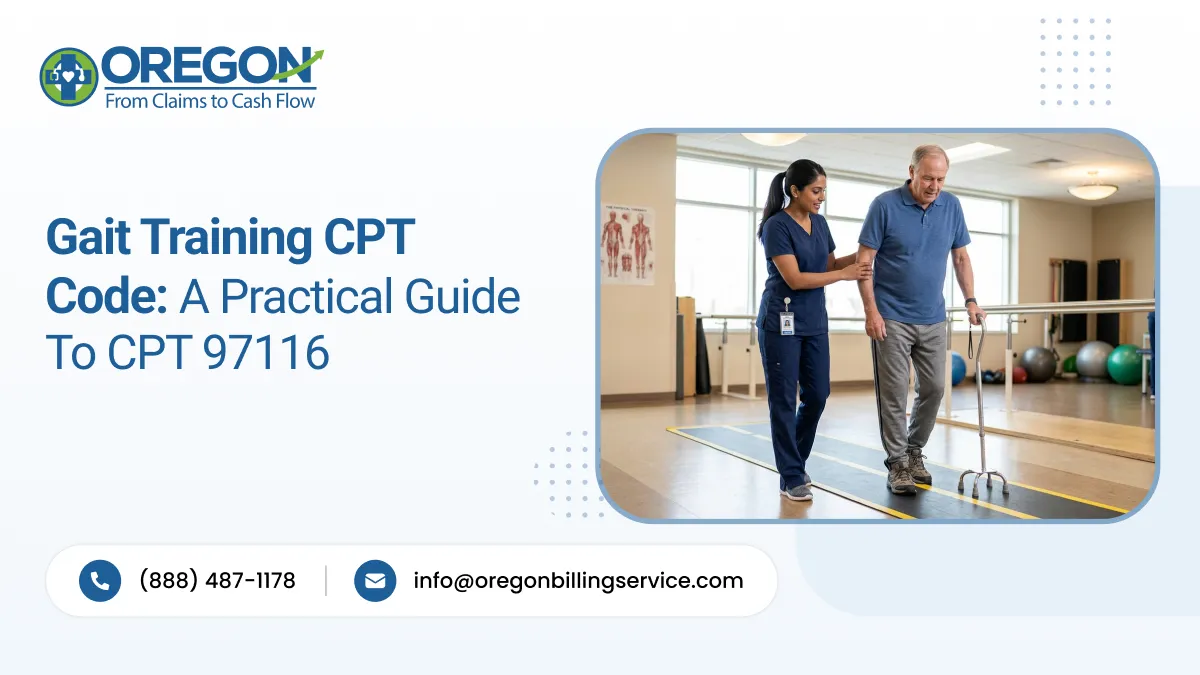 OREGON
From Claims to Cash Flow

Gait Training CPT Code: A Practical Guide To CPT 97116

(888) 487-1178

info@oregonbillingservice.com